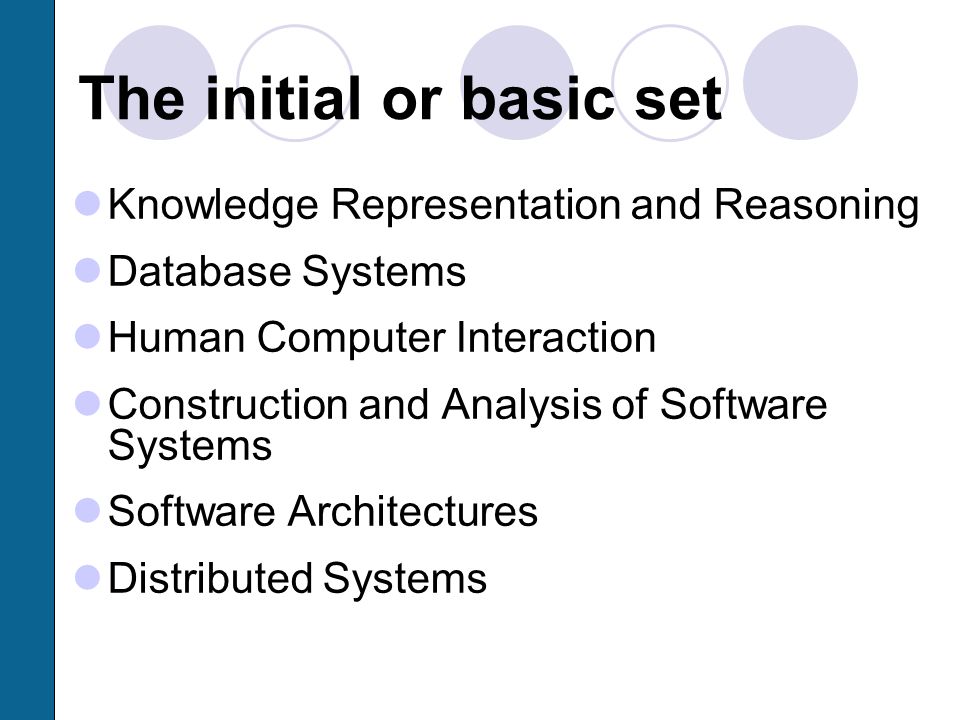 The initial or basic set

- Knowledge Representation and Reasoning
- Database Systems
- Human Computer Interaction
- Construction and Analysis of Software Systems
- Software Architectures
- Distributed Systems